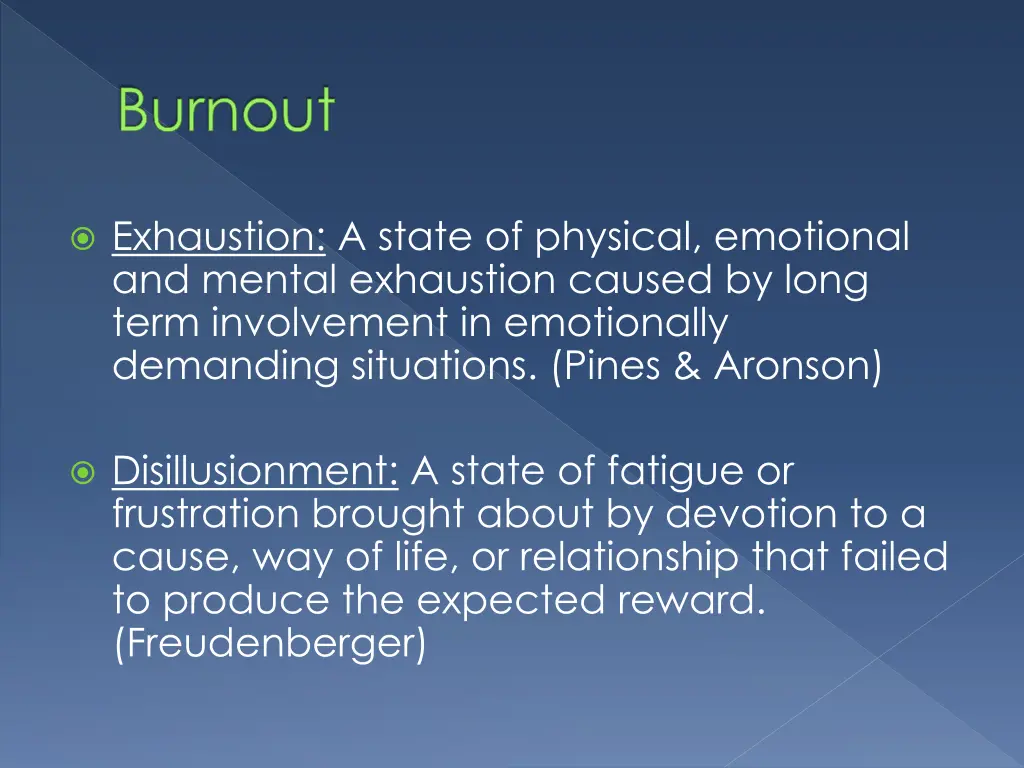 Burnout

Exhaustion: A state of physical, emotional and mental exhaustion caused by long term involvement in emotionally demanding situations. (Pines & Aronson)

Disillusionment: A state of fatigue or frustration brought about by devotion to a cause, way of life, or relationship that failed to produce the expected reward. (Freudenberger)